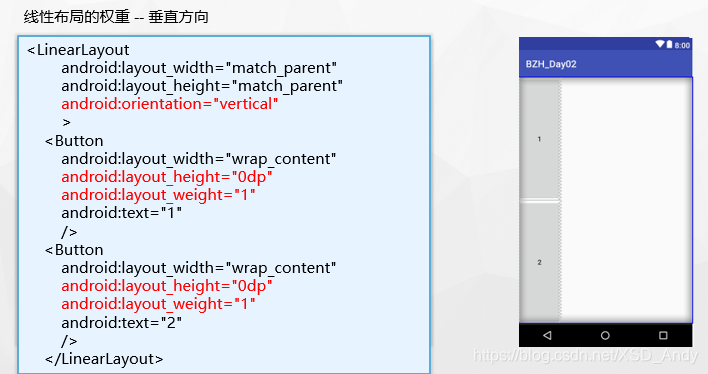 线性布局的权重 -- 垂直方向

<LinearLayout
android:layout_width="match_parent"
android:layout_height="match_parent"
android:orientation="vertical"
>
<Button
android:layout_width="wrap_content"
android:layout_height="0dp"
android:layout_weight="1"
android:text="1"
/>
<Button
android:layout_width="wrap_content"
android:layout_height="0dp"
android:layout_weight="1"
android:text="2"
/>
</LinearLayout>

8:00
BZH_Day02
1
2

https://blog.csdn.net/XSD_Andy